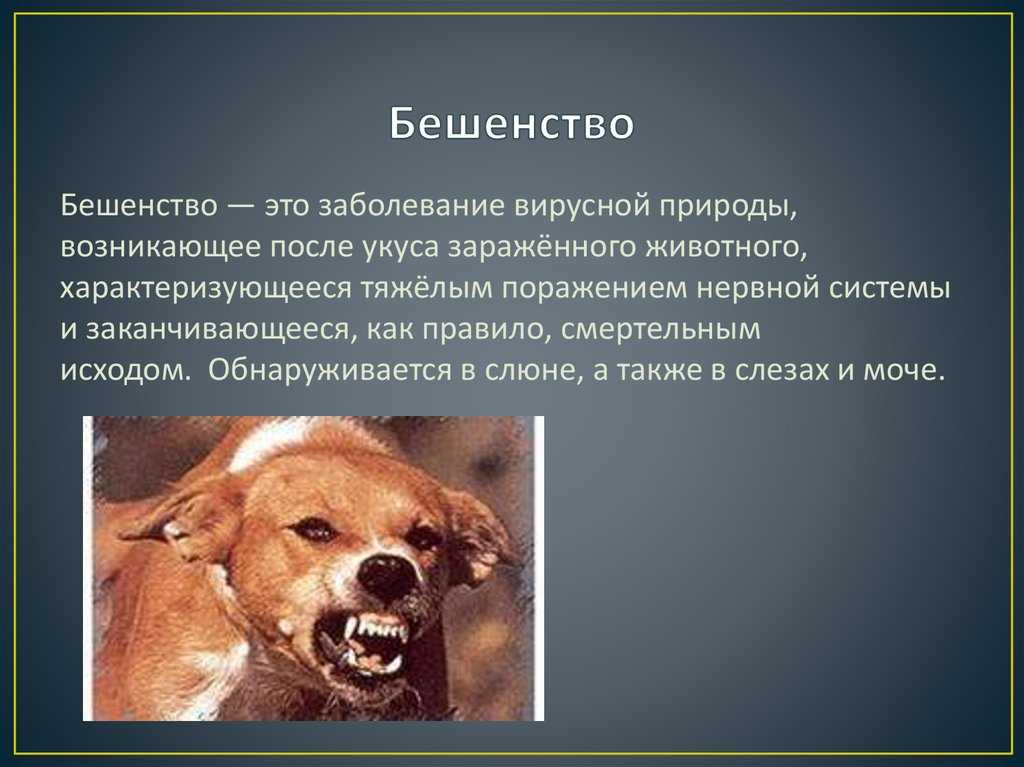 Бешенство

Бешенство — это заболевание вирусной природы, возникающее после укуса заражённого животного, характеризующееся тяжёлым поражением нервной системы и заканчивающееся, как правило, смертельным исходом. Обнаруживается в слюне, а также в слезах и моче.